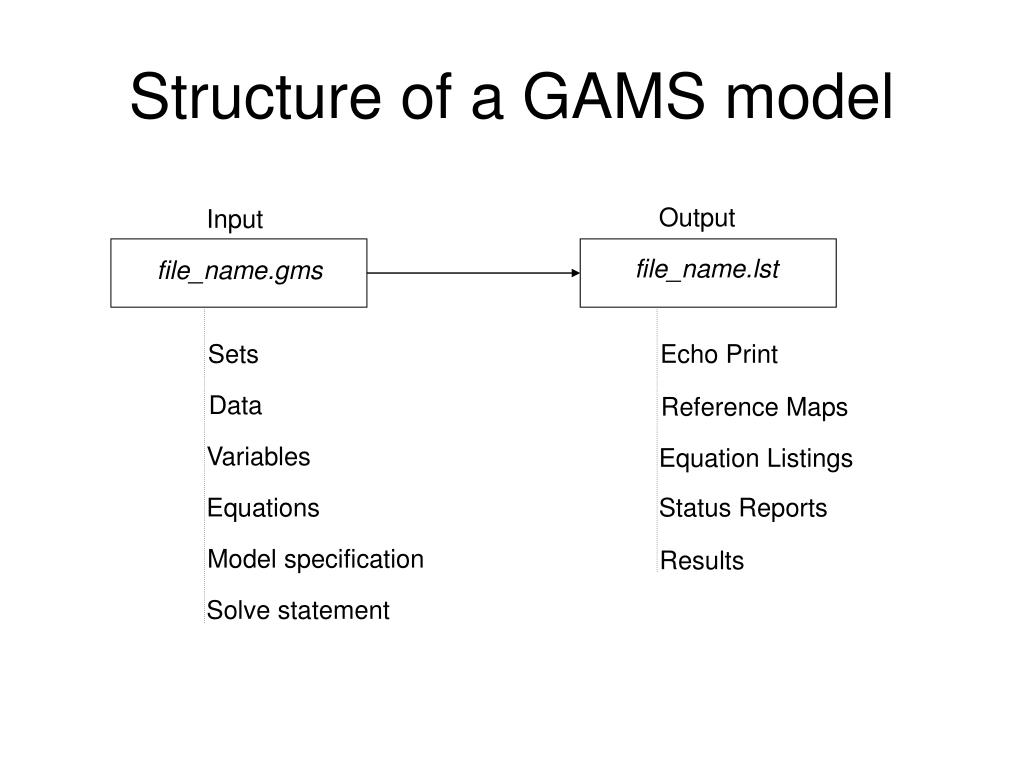 Structure of a GAMS model

Input

file_name.gms

Sets

Data

Variables

Equations

Model specification

Solve statement

Output

file_name.lst

Echo Print

Reference Maps

Equation Listings

Status Reports

Results